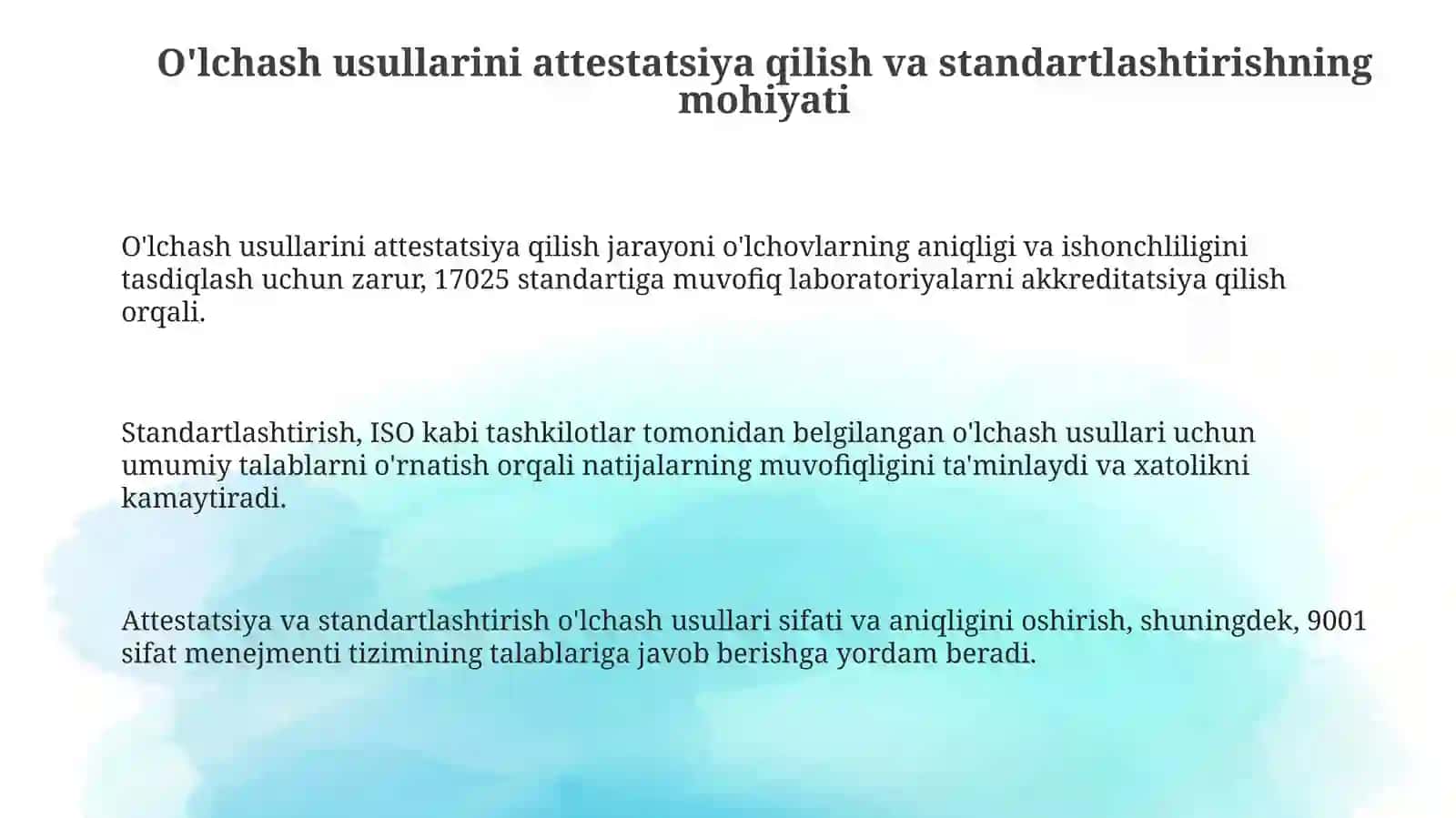 O'lchash usullarini attestatsiya qilish va standartlashtirishning mohiyati

O'lchash usullarini attestatsiya qilish jarayoni o'lchovlarning aniqligi va ishonchliligini tasdiqlash uchun zarur, 17025 standartiga muvofiq laboratoriyalarni akkreditatsiya qilish orqali.

Standartlashtirish, ISO kabi tashkilotlar tomonidan belgilangan o'lchash usullari uchun umumiy talablarni o'rnatish orqali natijalarning muvofiqligini ta'minlaydi va xatolikni kamaytiradi.

Attestatsiya va standartlashtirish o'lchash usullari sifati va aniqligini oshirish, shuningdek, 9001 sifat menejmenti tizimining talablariga javob berishga yordam beradi.